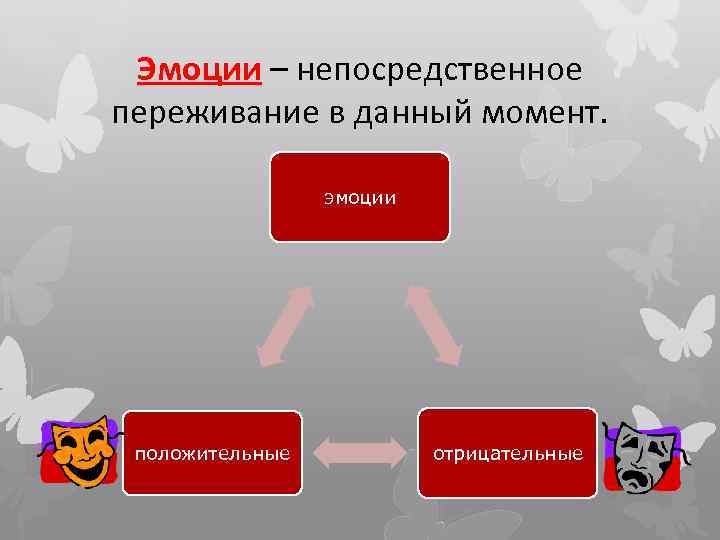 Эмоции – непосредственное переживание в данный момент.

эмоции

положительные

отрицательные